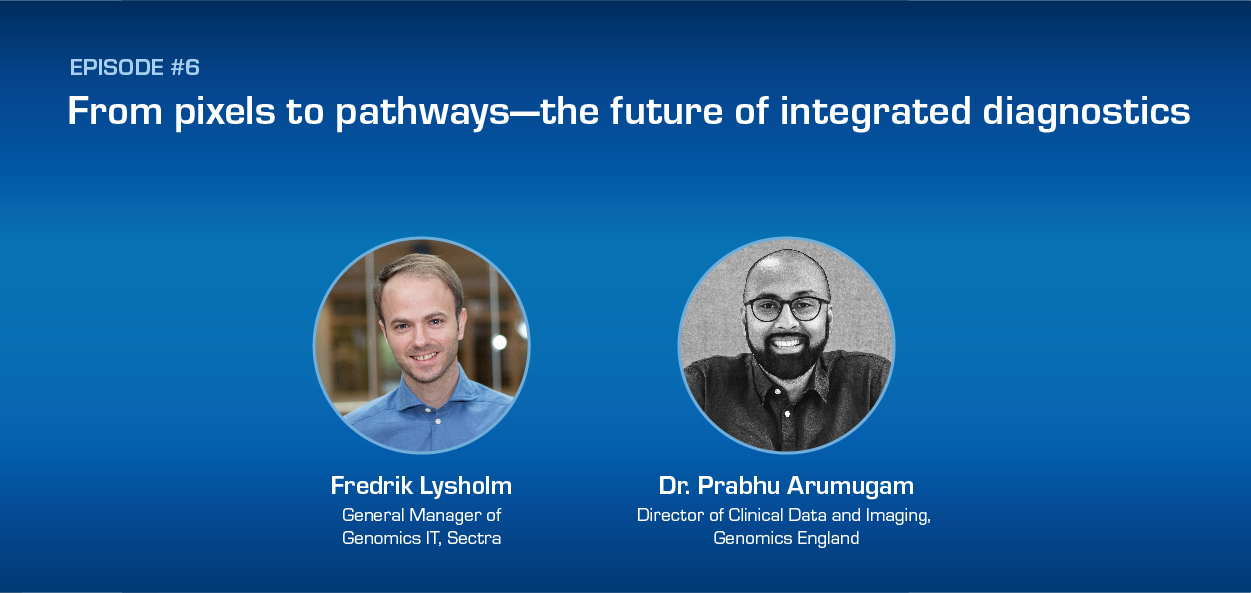 EPISODE #6

From pixels to pathways—the future of integrated diagnostics

Fredrik Lysholm
General Manager of Genomics IT, Sectra

Dr. Prabhu Arumugam
Director of Clinical Data and Imaging, Genomics England